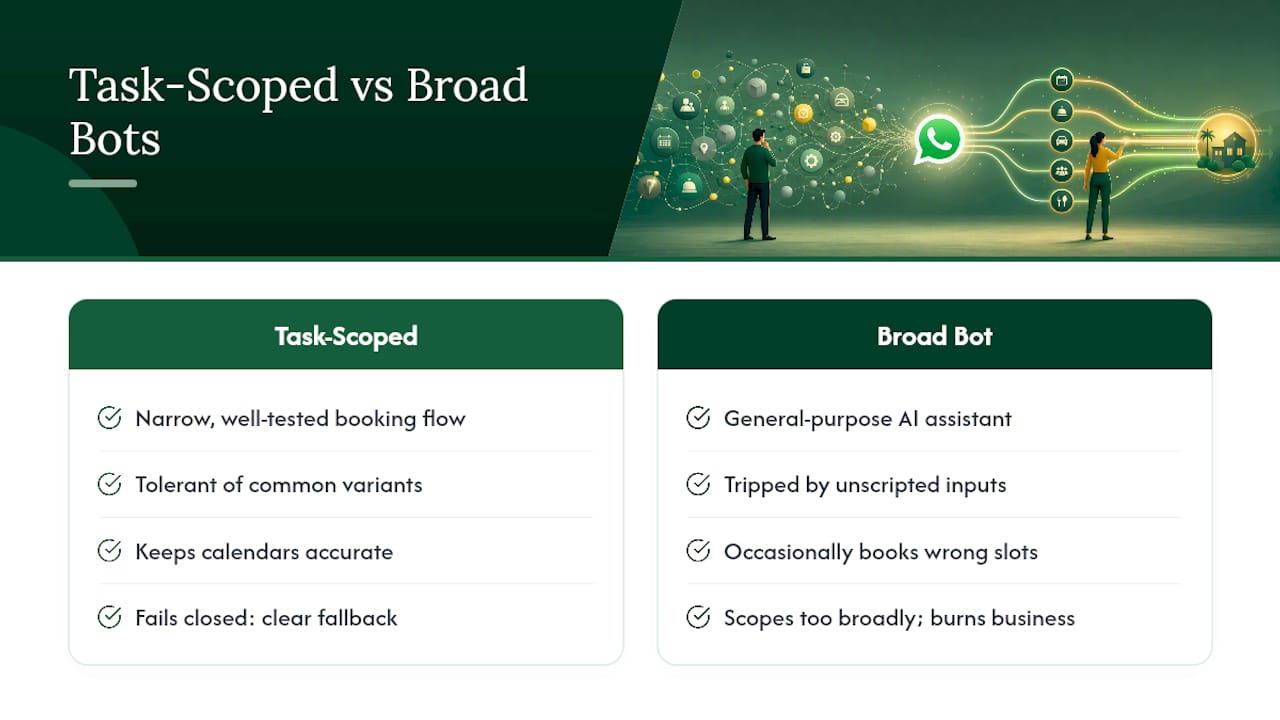 Task-Scoped vs Broad Bots

Task-Scoped

Narrow, well-tested booking flow

Tolerant of common variants

Keeps calendars accurate

Fails closed: clear fallback

Broad Bot

General-purpose AI assistant

Tripped by unscripted inputs

Occasionally books wrong slots

Scopes too broadly; burns business